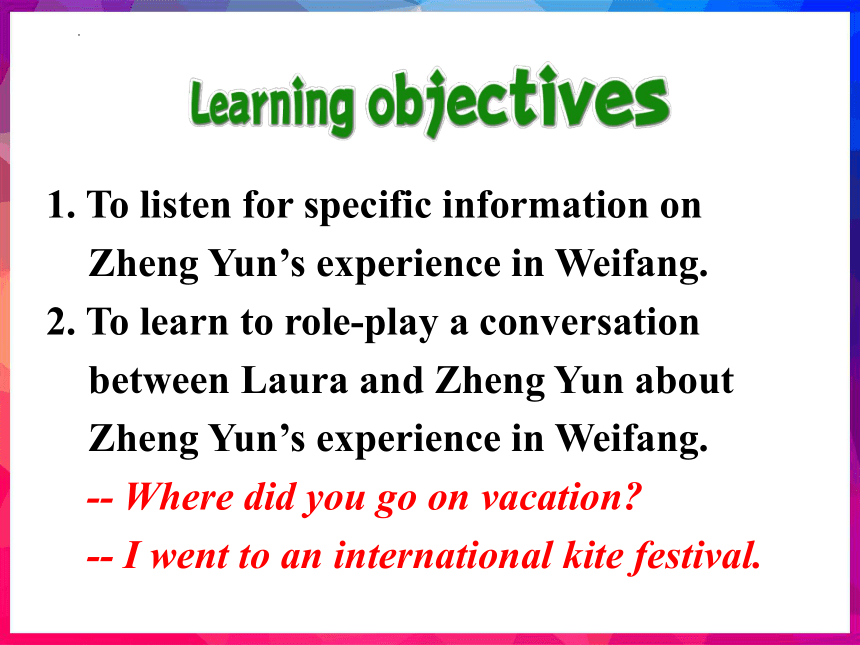 Learning objectives

1. To listen for specific information on Zheng Yun’s experience in Weifang.

2. To learn to role-play a conversation between Laura and Zheng Yun about Zheng Yun’s experience in Weifang.

-- Where did you go on vacation?

-- I went to an international kite festival.